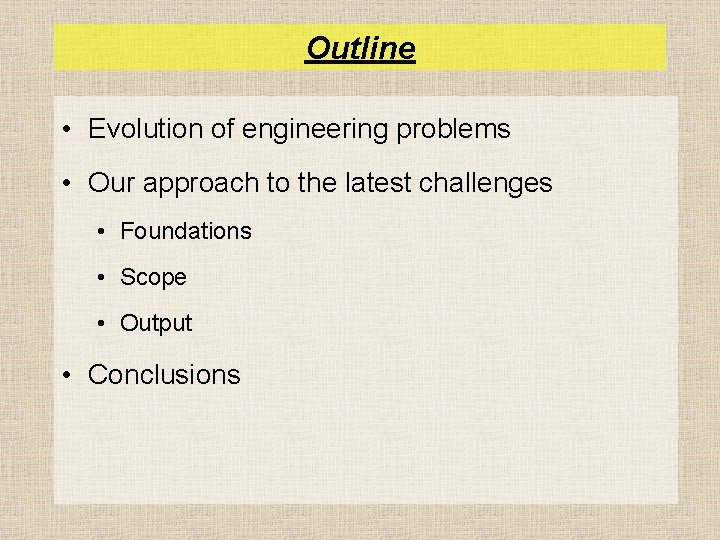 Outline

• Evolution of engineering problems

• Our approach to the latest challenges

• Foundations

• Scope

• Output

• Conclusions